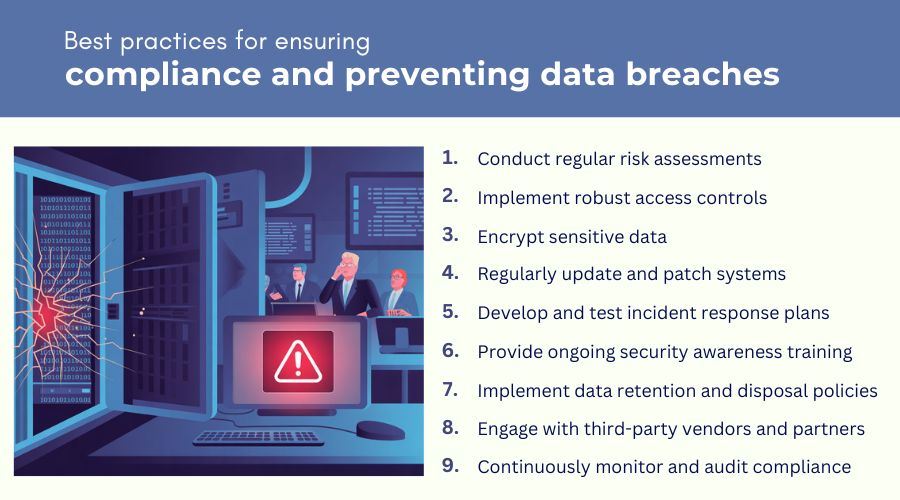 Best practices for ensuring
compliance and preventing data breaches

1. Conduct regular risk assessments
2. Implement robust access controls
3. Encrypt sensitive data
4. Regularly update and patch systems
5. Develop and test incident response plans
6. Provide ongoing security awareness training
7. Implement data retention and disposal policies
8. Engage with third-party vendors and partners
9. Continuously monitor and audit compliance